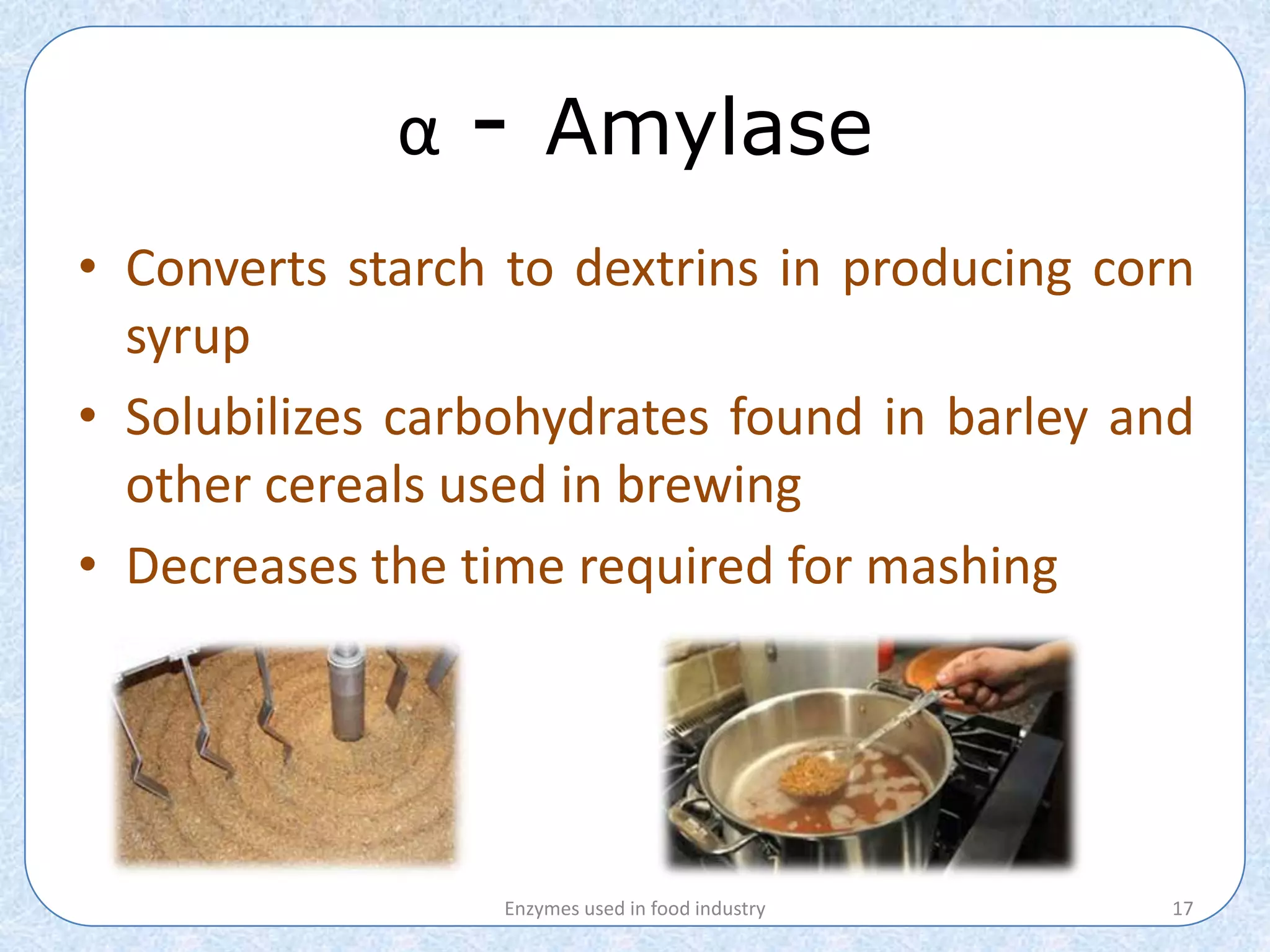 α - Amylase

• Converts starch to dextrins in producing corn syrup

• Solubilizes carbohydrates found in barley and other cereals used in brewing

• Decreases the time required for mashing

Enzymes used in food industry

17